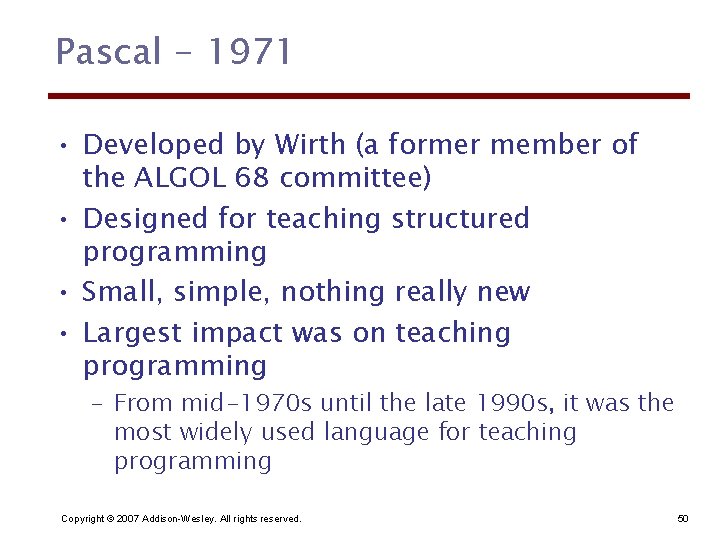 Pascal - 1971

• Developed by Wirth (a former member of the ALGOL 68 committee)
• Designed for teaching structured programming
• Small, simple, nothing really new
• Largest impact was on teaching programming
– From mid-1970s until the late 1990s, it was the most widely used language for teaching programming

Copyright © 2007 Addison-Wesley. All rights reserved.

50